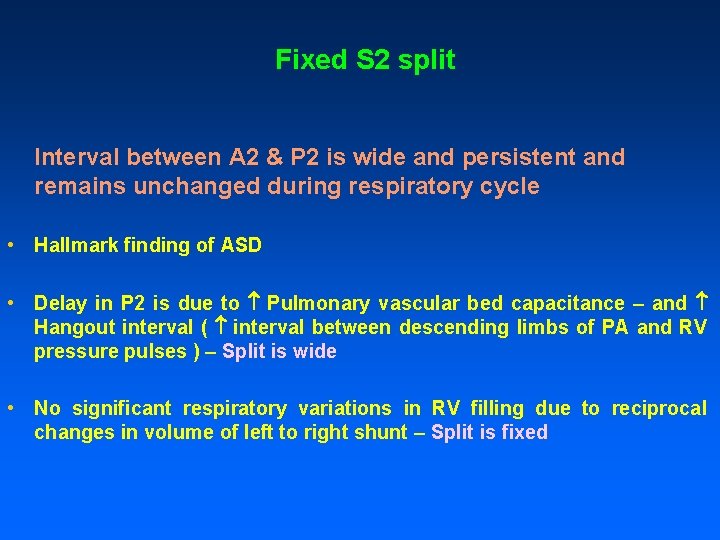 Fixed S2 split

Interval between A2 & P2 is wide and persistent and remains unchanged during respiratory cycle

• Hallmark finding of ASD

• Delay in P2 is due to ↑ Pulmonary vascular bed capacitance – and ↑ Hangout interval ( ↑ interval between descending limbs of PA and RV pressure pulses ) – Split is wide

• No significant respiratory variations in RV filling due to reciprocal changes in volume of left to right shunt – Split is fixed